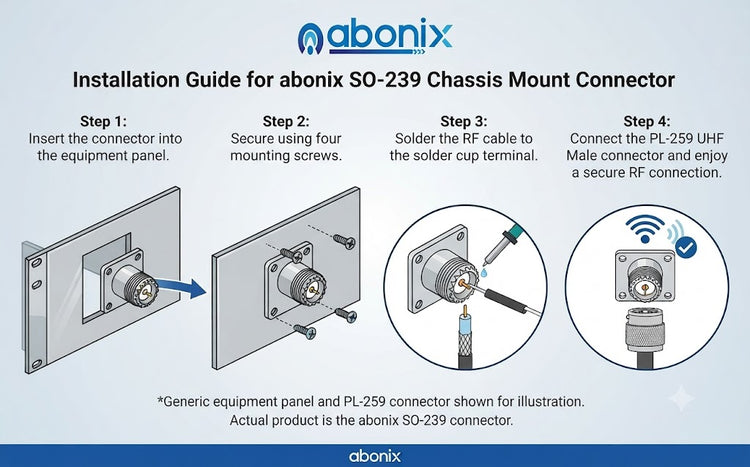 abonix

Installation Guide for abonix SO-239 Chassis Mount Connector

Step 1:
Insert the connector into the equipment panel.

Step 2:
Secure using four mounting screws.

Step 3:
Solder the RF cable to the solder cup terminal.

Step 4:
Connect the PL-259 UHF Male connector and enjoy a secure RF connection.

*Generic equipment panel and PL-259 connector shown for illustration. Actual product is the abonix SO-239 connector.

abonix